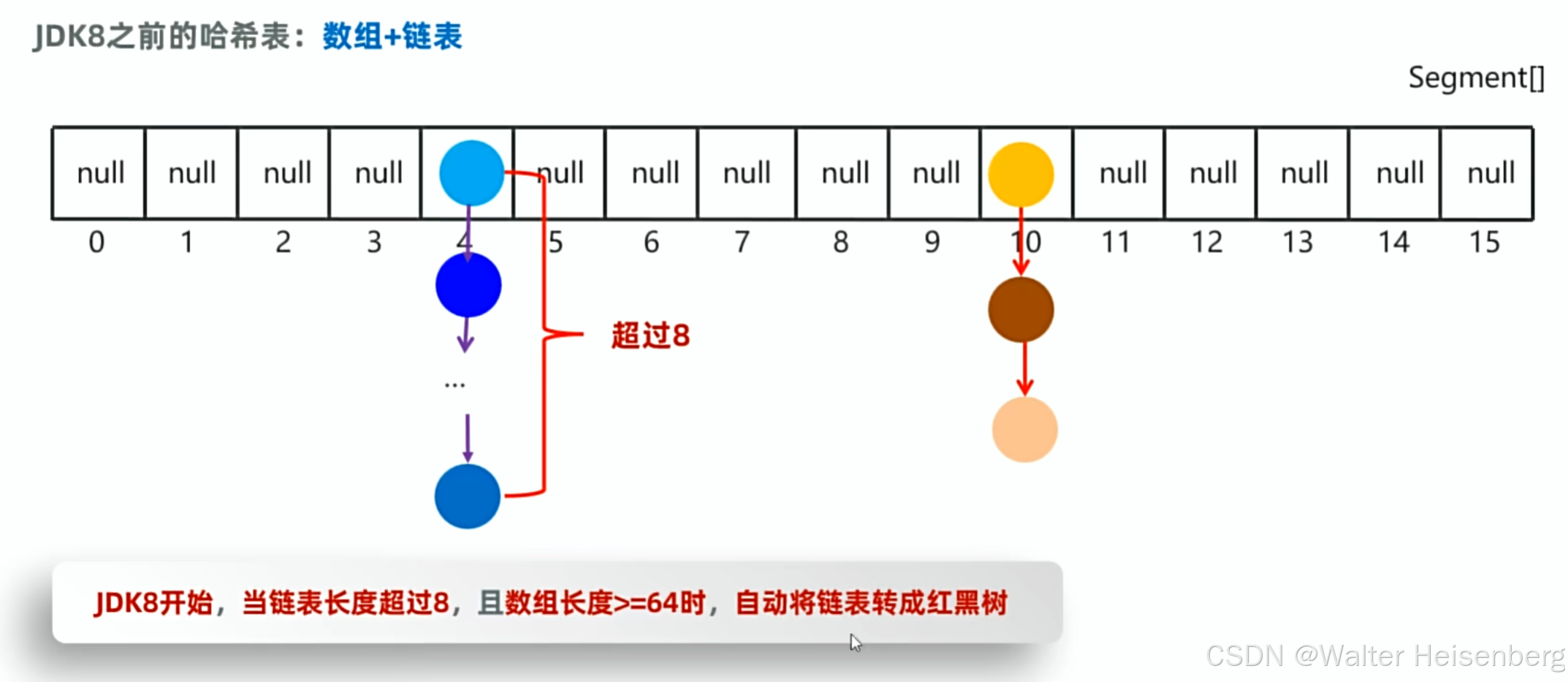 JDK8之前的哈希表：数组+链表

Segment[]

| null | null | null | null | | null | null | null | null | null | | null | null | null | null | null |
|---|---|---|---|---|---|---|---|---|---|---|---|---|---|---|---|
| 0 | 1 | 2 | 3 | 4 | 5 | 6 | 7 | 8 | 9 | 10 | 11 | 12 | 13 | 14 | 15 |

...

超过8

JDK8开始，当链表长度超过8，且数组长度>=64时，自动将链表转成红黑树

CSDN @Walter Heisenberg